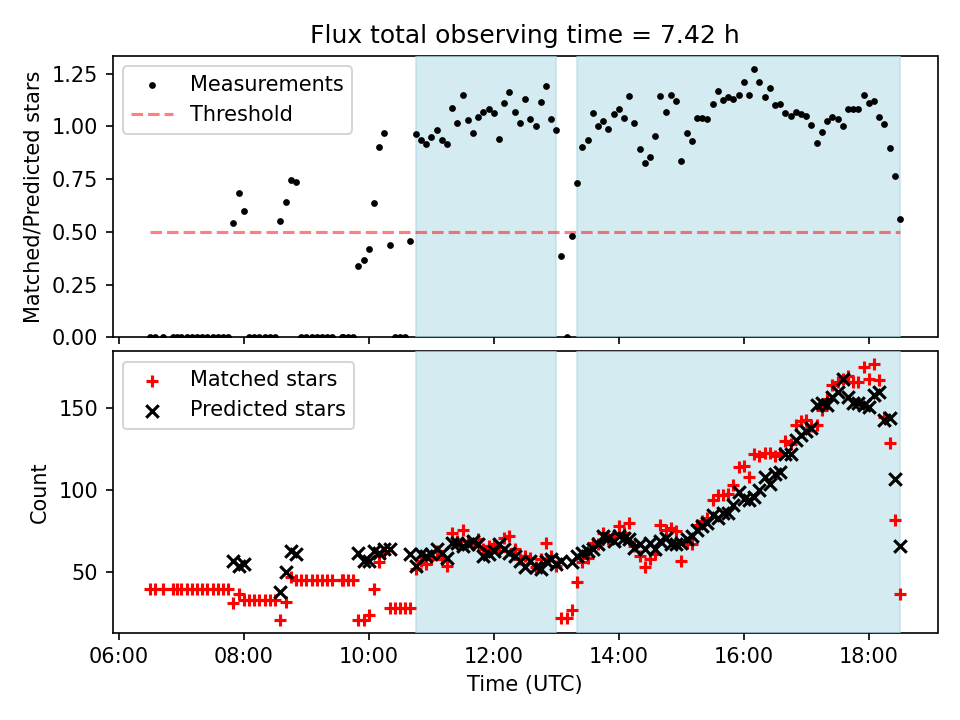 Flux total observing time = 7.42 h

Matched/Predicted stars

1.25
1.00
0.75
0.50
0.25
0.00

Measurements
Threshold

Count

150
100
50

Matched stars
Predicted stars

06:00 08:00 10:00 12:00 14:00 16:00 18:00

Time (UTC)